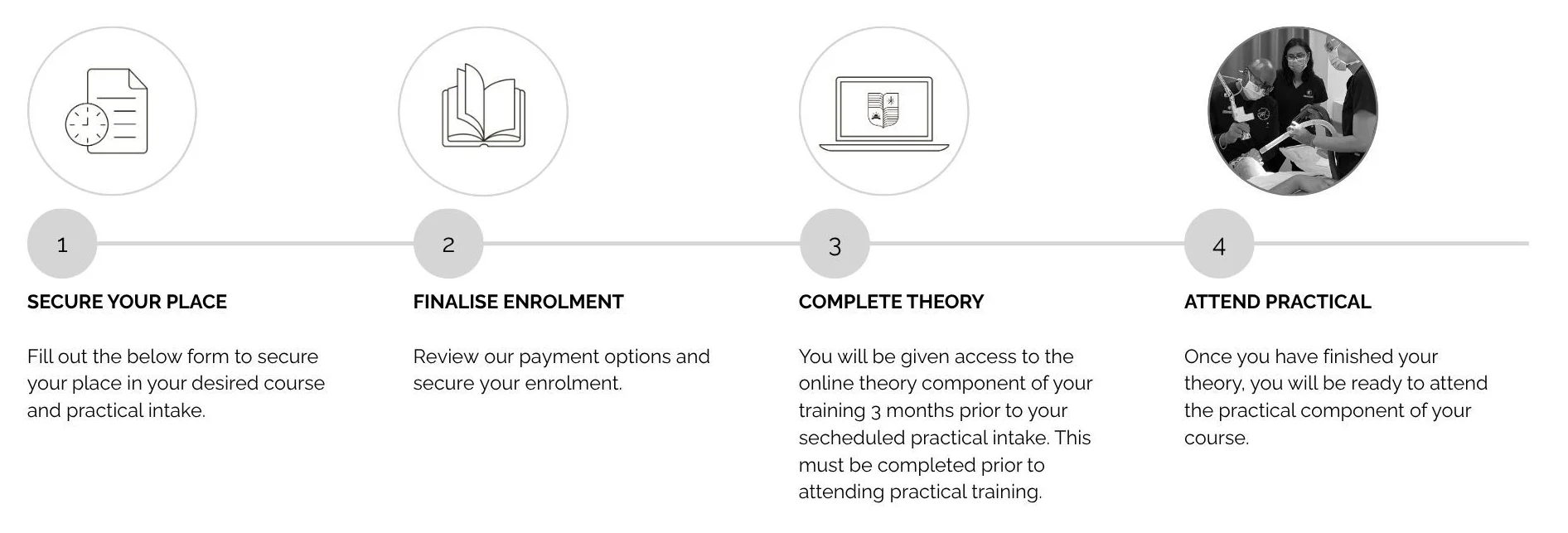 1

SECURE YOUR PLACE

Fill out the below form to secure your place in your desired course and practical intake.

2

FINALISE ENROLMENT

Review our payment options and secure your enrolment.

3

COMPLETE THEORY

You will be given access to the online theory component of your training 3 months prior to your secheduled practical intake. This must be completed prior to attending practical training.

4

ATTEND PRACTICAL

Once you have finished your theory, you will be ready to attend the practical component of your course.